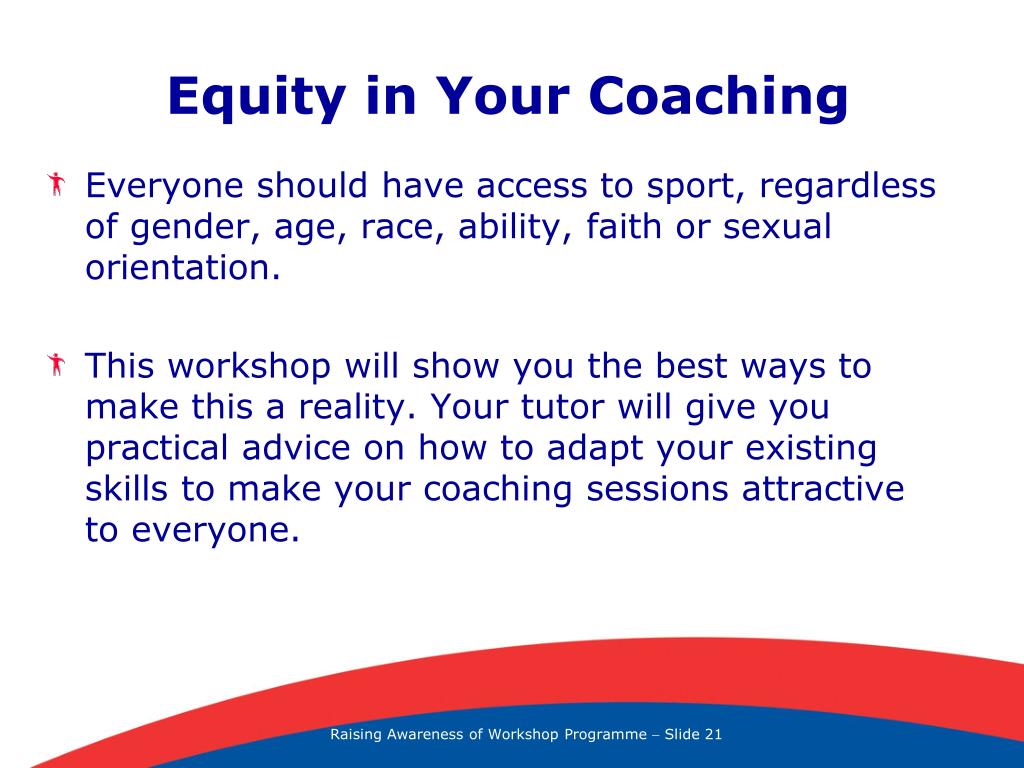 Equity in Your Coaching

Everyone should have access to sport, regardless of gender, age, race, ability, faith or sexual orientation.

This workshop will show you the best ways to make this a reality. Your tutor will give you practical advice on how to adapt your existing skills to make your coaching sessions attractive to everyone.

Raising Awareness of Workshop Programme – Slide 21